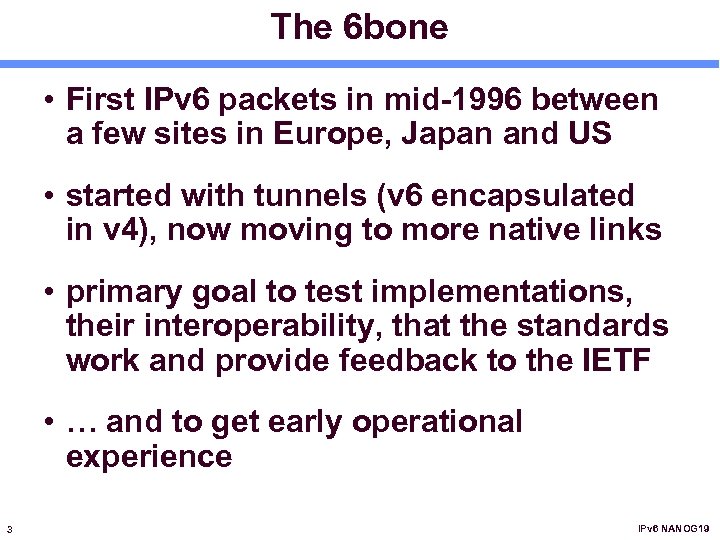 The 6bone

• First IPv6 packets in mid-1996 between a few sites in Europe, Japan and US

• started with tunnels (v6 encapsulated in v4), now moving to more native links

• primary goal to test implementations, their interoperability, that the standards work and provide feedback to the IETF

• … and to get early operational experience

3

IPv6 NANOG19